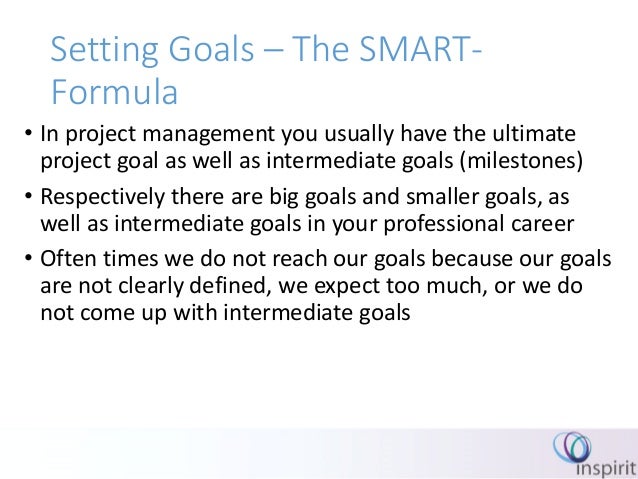 Setting Goals – The SMART-Formula

• In project management you usually have the ultimate project goal as well as intermediate goals (milestones)

• Respectively there are big goals and smaller goals, as well as intermediate goals in your professional career

• Often times we do not reach our goals because our goals are not clearly defined, we expect too much, or we do not come up with intermediate goals

inspirit